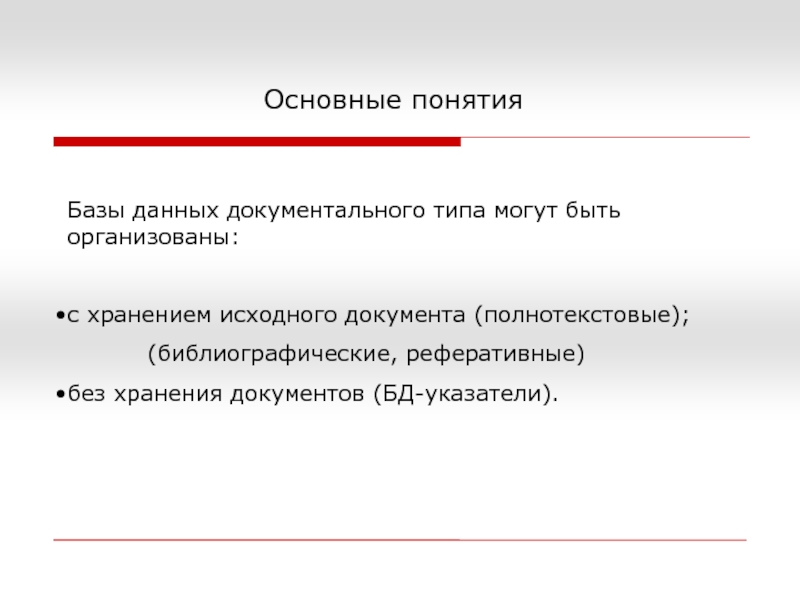 Основные понятия

Базы данных документального типа могут быть организованы:

•с хранением исходного документа (полнотекстовые);

(библиографические, реферативные)

•без хранения документов (БД-указатели).